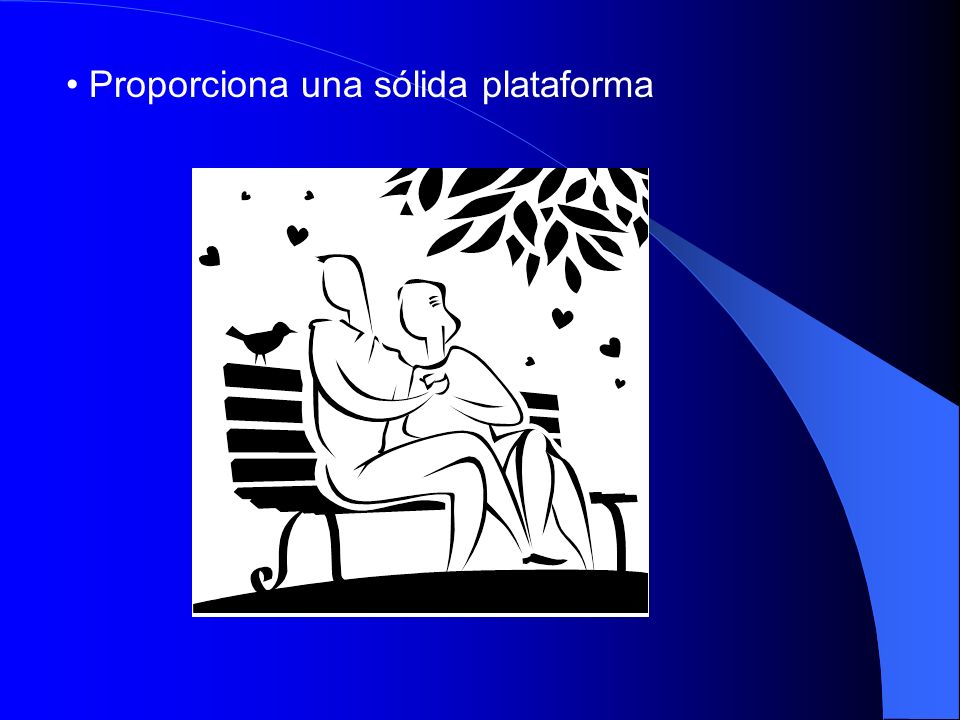 • Proporciona una sólida plataforma